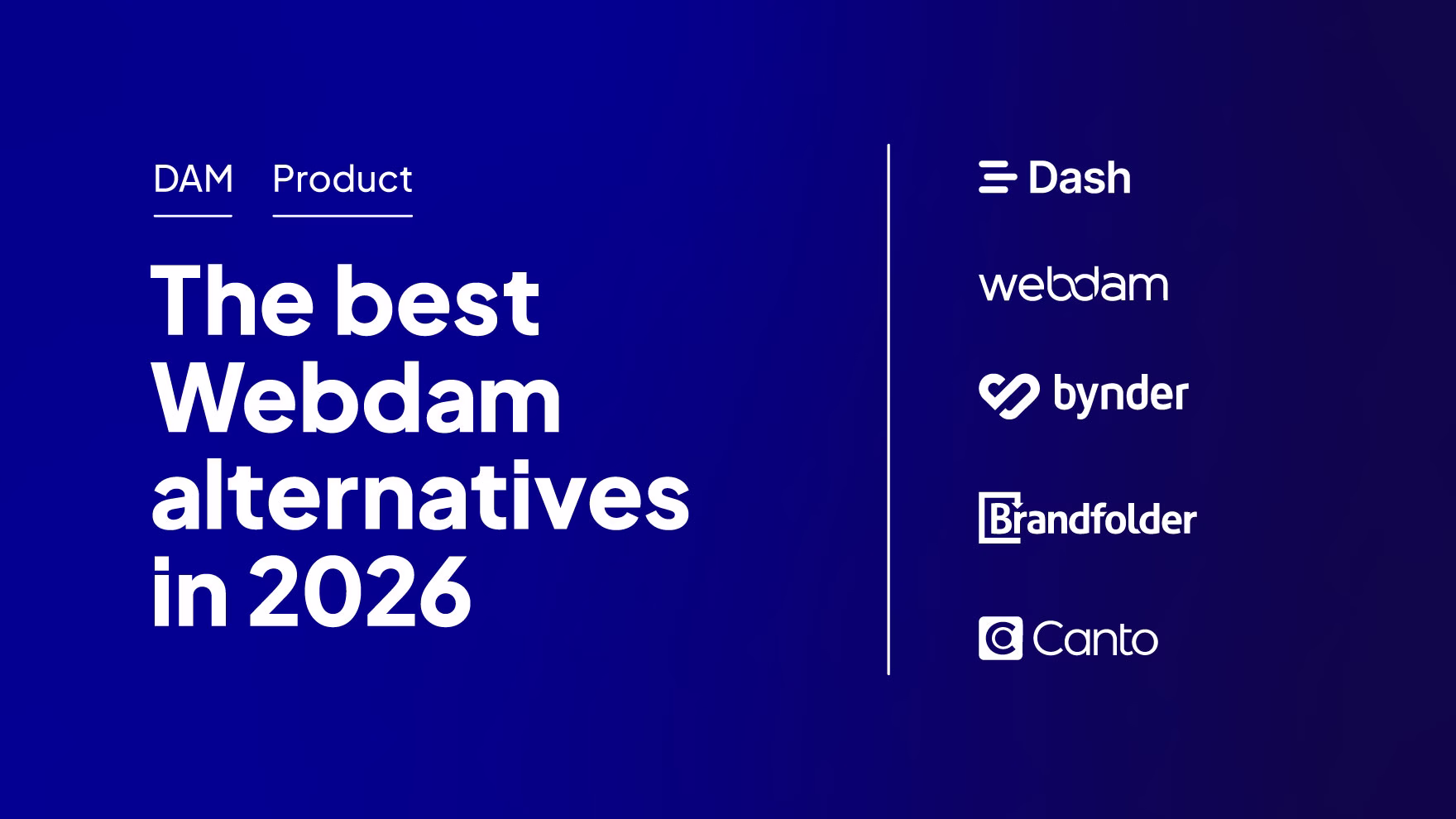 DAM Product

The best Webdam alternatives in 2026

Dash

webdam

bynder

Brandfolder

Canto